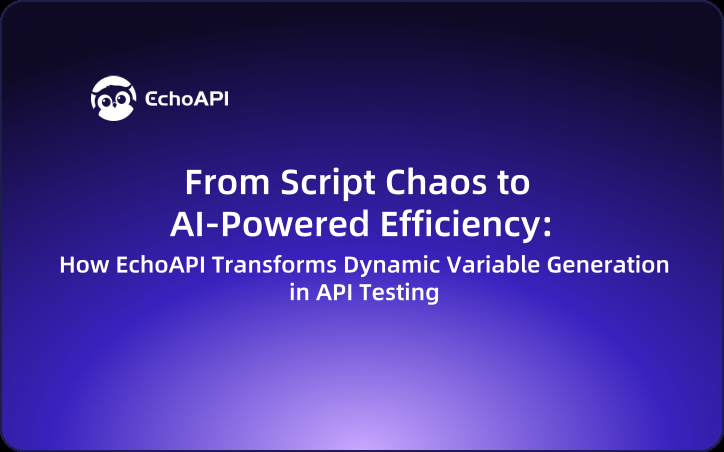 EchoAPI

From Script Chaos to AI-Powered Efficiency:

How EchoAPI Transforms Dynamic Variable Generation in API Testing